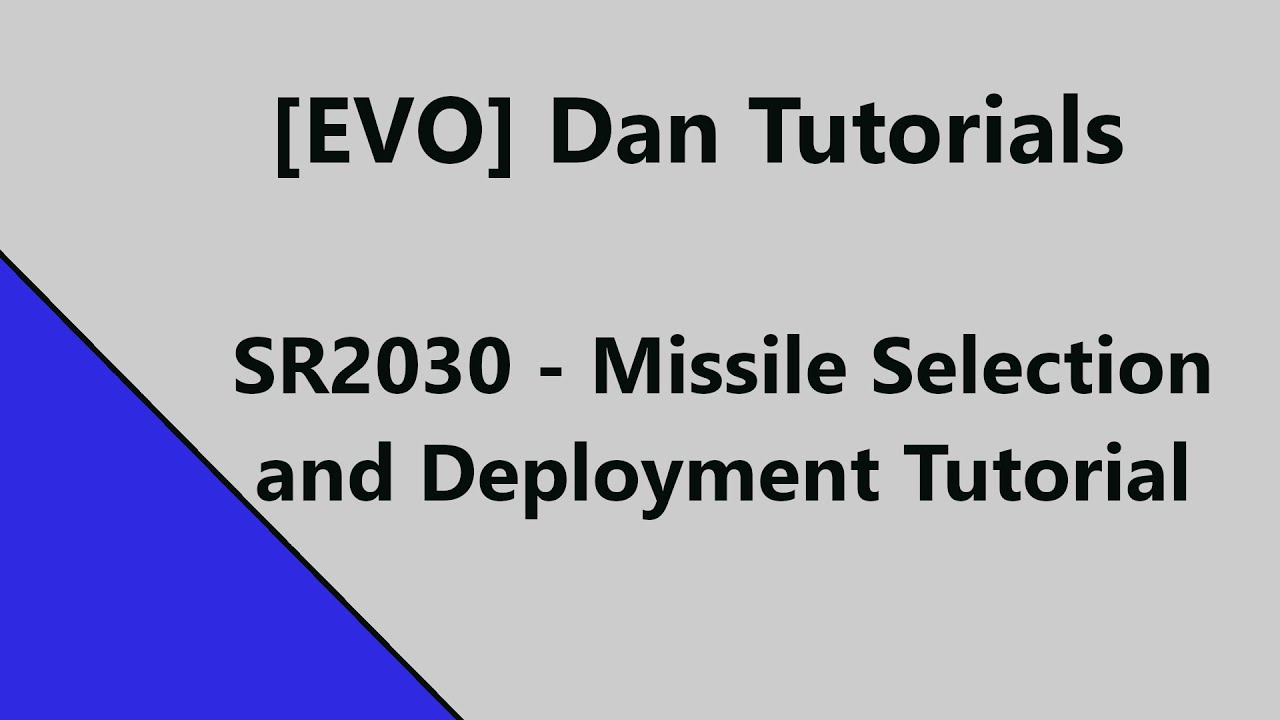 [EVO] Dan Tutorials

SR2030 - Missile Selection and Deployment Tutorial